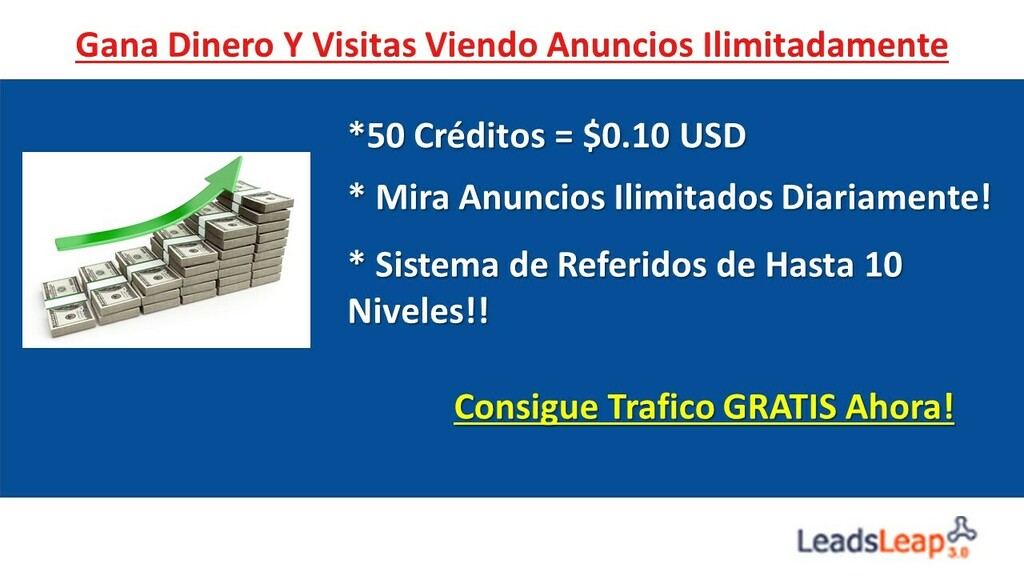 Gana Dinero Y Visitas Viendo Anuncios Ilimitadamente

*50 Créditos = \$0.10 USD

* Mira Anuncios Ilimitados Diariamente!

* Sistema de Referidos de Hasta 10 Niveles!!

Consigue Trafico GRATIS Ahora!

LeadsLeap 3.0